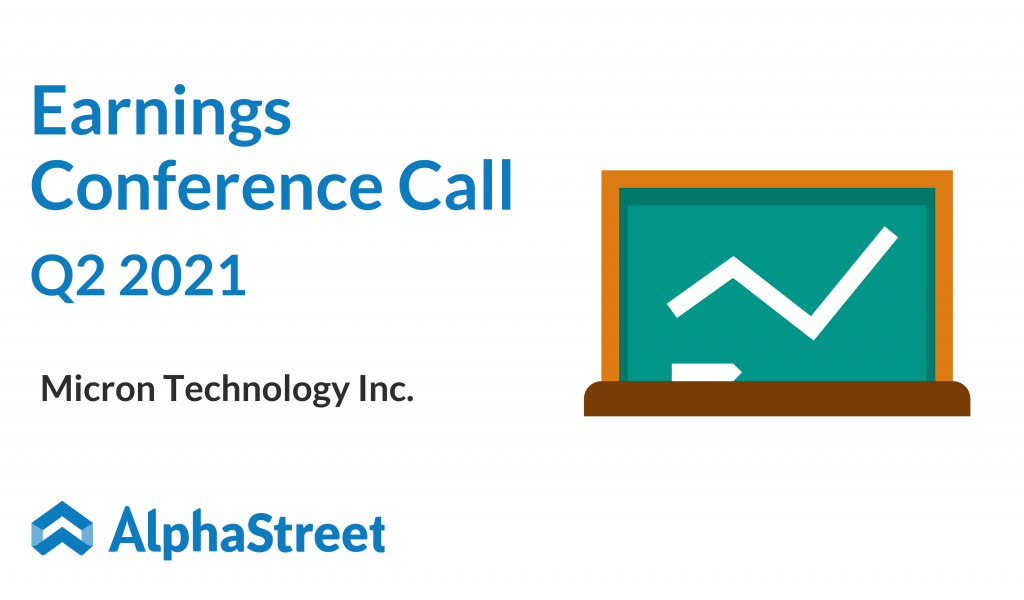 Earnings
Conference Call
Q2 2021

Micron Technology Inc.

AlphaStreet